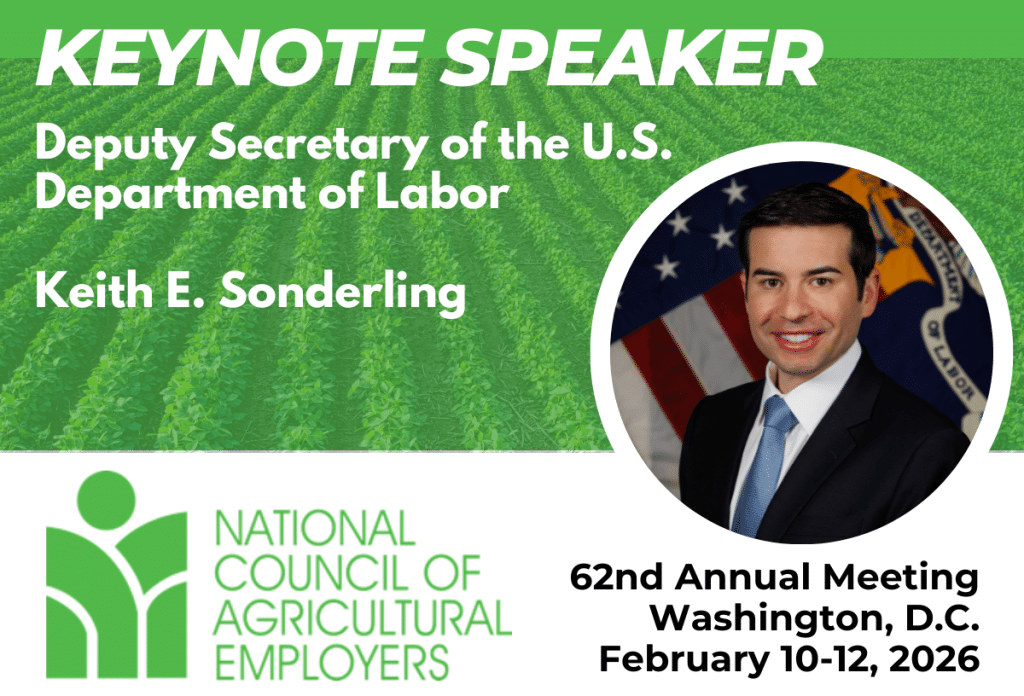 KEYNOTE SPEAKER

Deputy Secretary of the U.S. Department of Labor

Keith E. Sonderling

DEPARTMENT OF LABOR

NATIONAL COUNCIL OF AGRICULTURAL EMPLOYERS

62nd Annual Meeting
Washington, D.C.
February 10-12, 2026